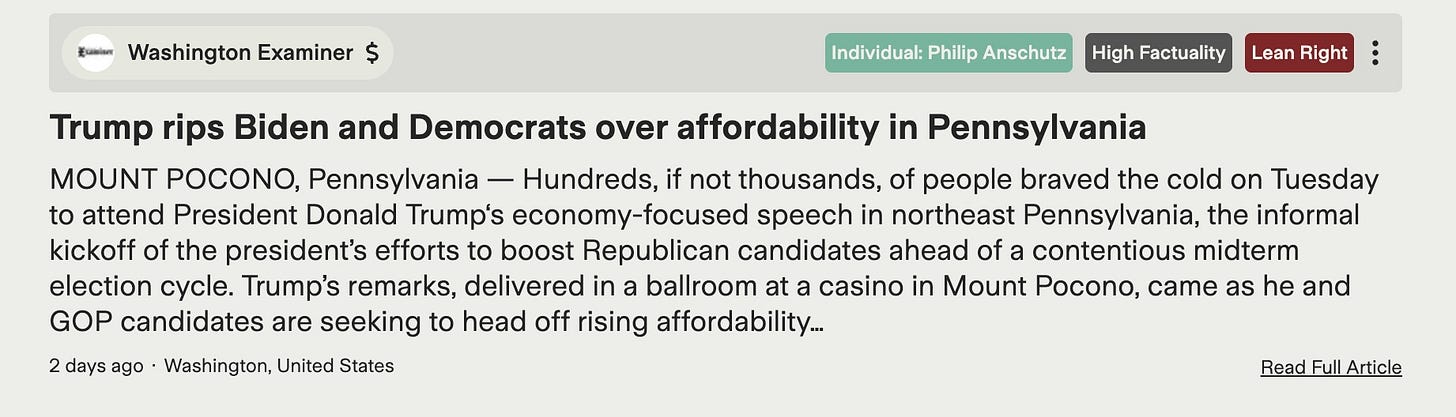 Washington Examiner $

Individual: Philip Anschutz High Factuality Lean Right

Trump rips Biden and Democrats over affordability in Pennsylvania

MOUNT POCONO, Pennsylvania — Hundreds, if not thousands, of people braved the cold on Tuesday to attend President Donald Trump's economy-focused speech in northeast Pennsylvania, the informal kickoff of the president's efforts to boost Republican candidates ahead of a contentious midterm election cycle. Trump's remarks, delivered in a ballroom at a casino in Mount Pocono, came as he and GOP candidates are seeking to head off rising affordability…

2 days ago · Washington, United States

Read Full Article